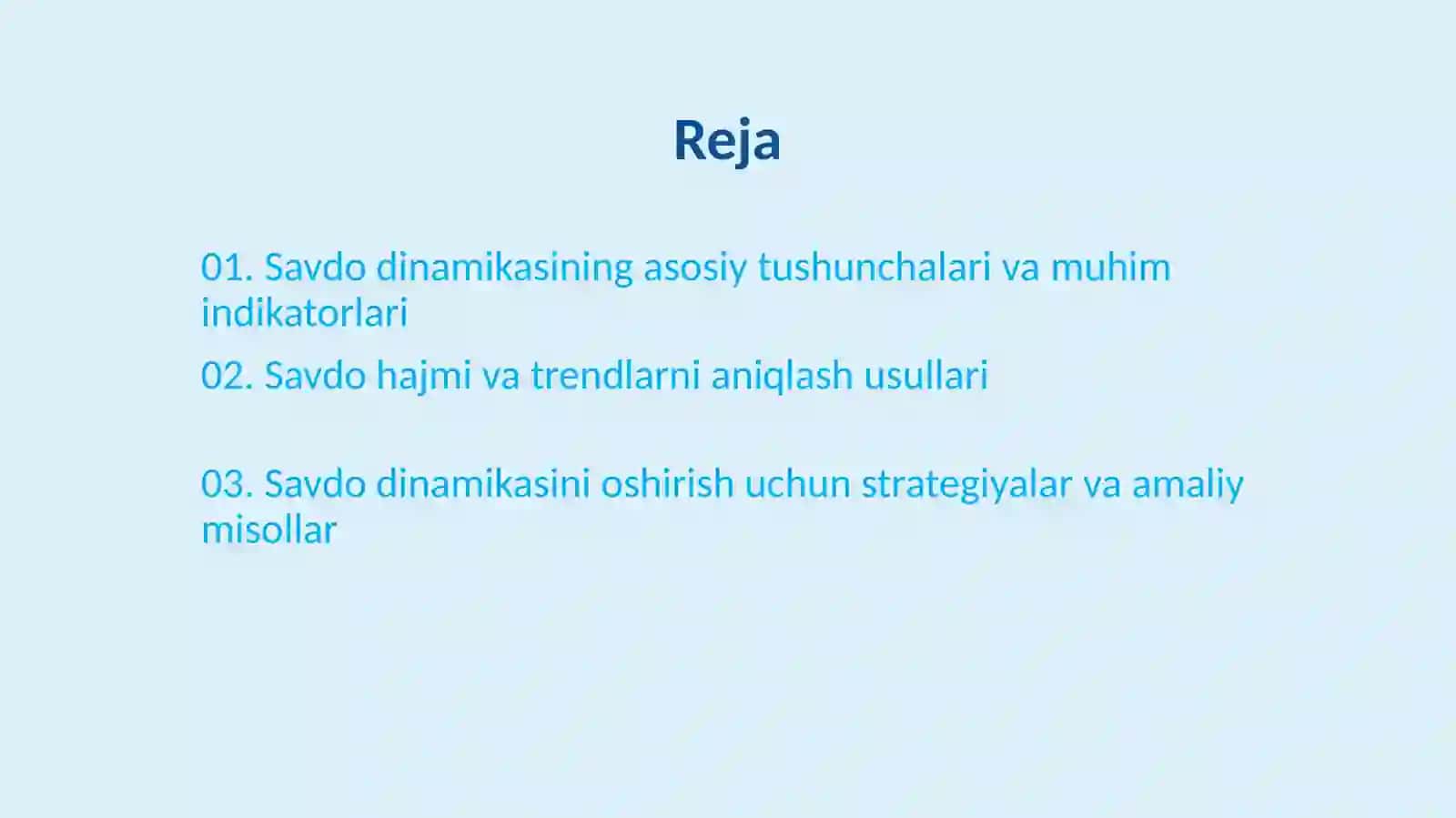 Reja

01. Savdo dinamikasining asosiy tushunchalari va muhim indikatorlari

02. Savdo hajmi va trendlarni aniqlash usullari

03. Savdo dinamikasini oshirish uchun strategiyalar va amaliy misollar